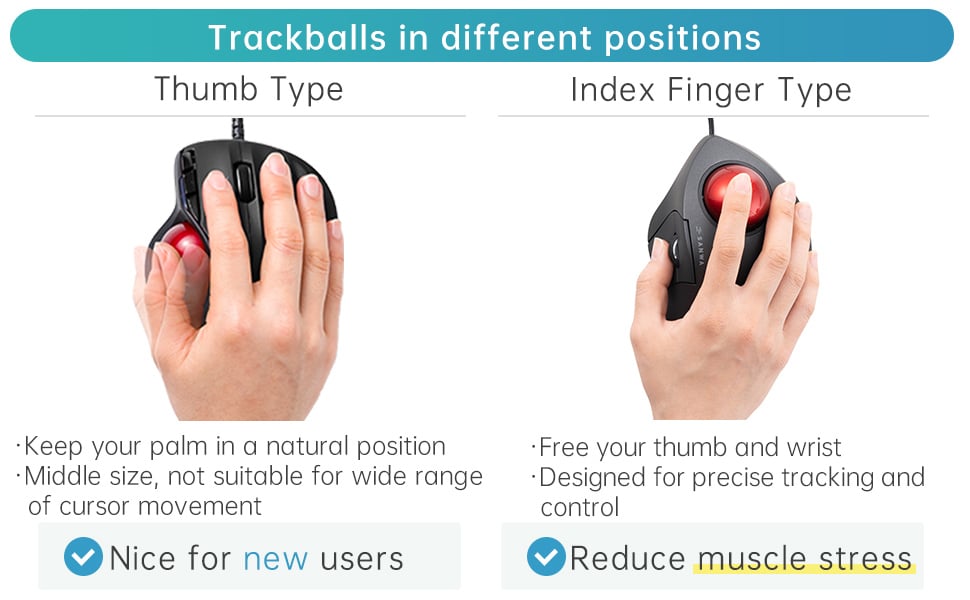 Trackballs in different positions

Thumb Type

·Keep your palm in a natural position
·Middle size, not suitable for wide range of cursor movement

Nice for new users

Index Finger Type

SANWA

·Free your thumb and wrist
·Designed for precise tracking and control

Reduce muscle stress